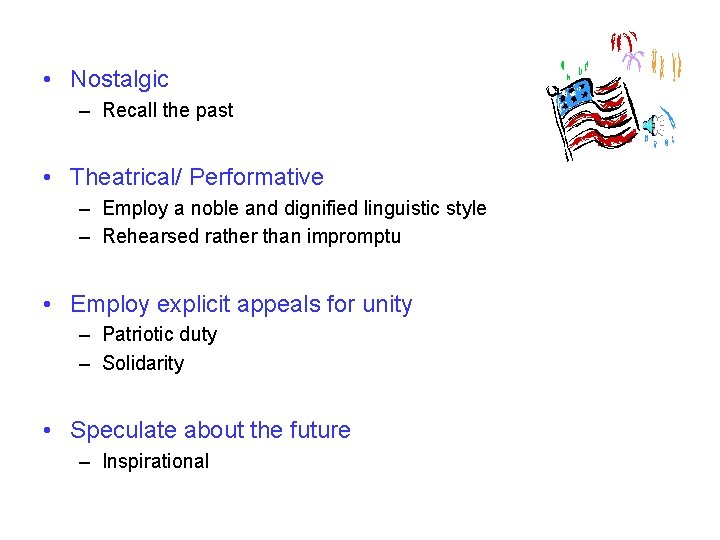 • Nostalgic
– Recall the past

• Theatrical/ Performative
– Employ a noble and dignified linguistic style
– Rehearsed rather than impromptu

• Employ explicit appeals for unity
– Patriotic duty
– Solidarity

• Speculate about the future
– Inspirational